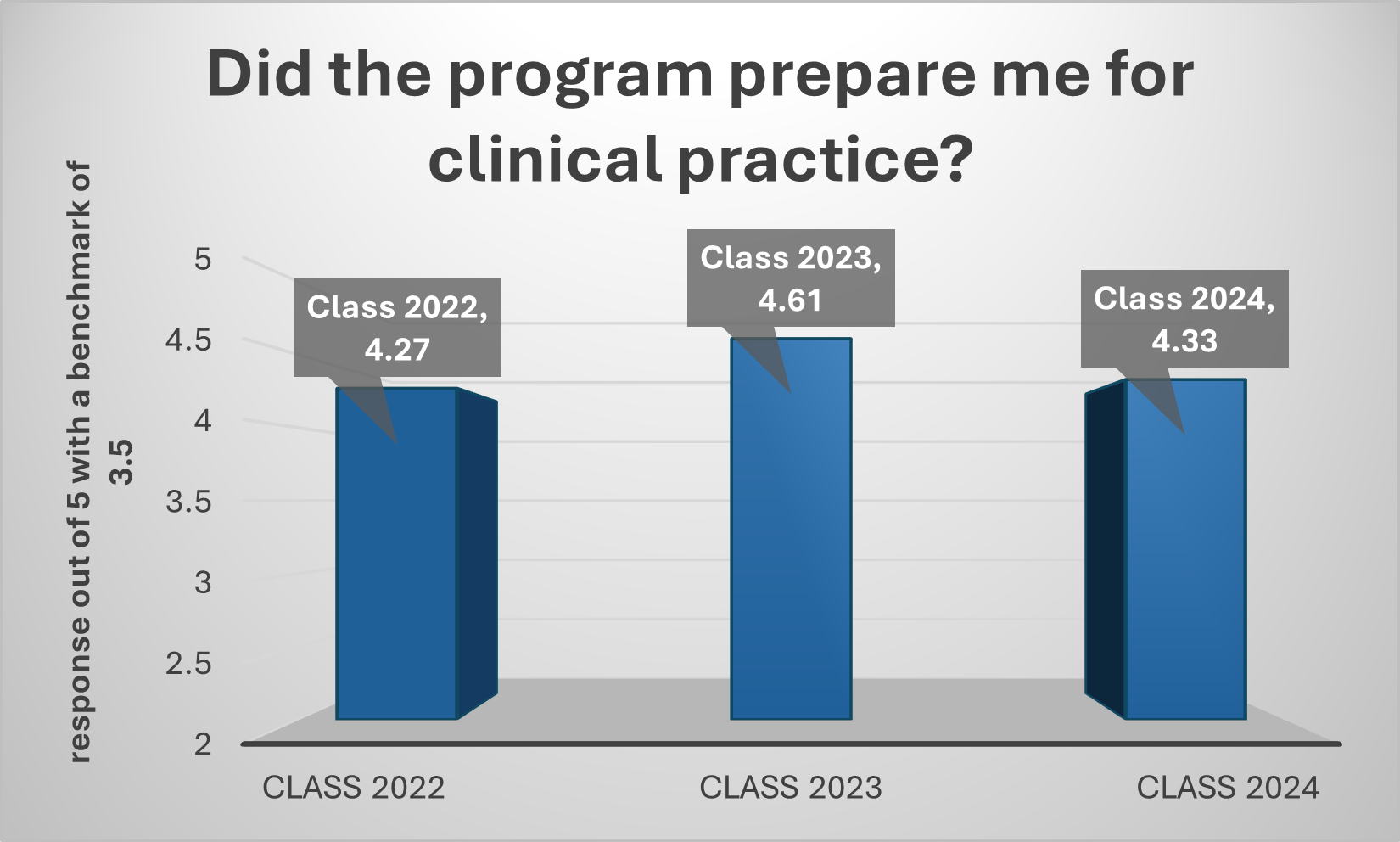 Did the program prepare me for clinical practice?

response out of 5 with a benchmark of 3.5

5
4.5
4
3.5
3
2.5
2

Class 2022, 4.27
Class 2023, 4.61
Class 2024, 4.33

CLASS 2022
CLASS 2023
CLASS 2024